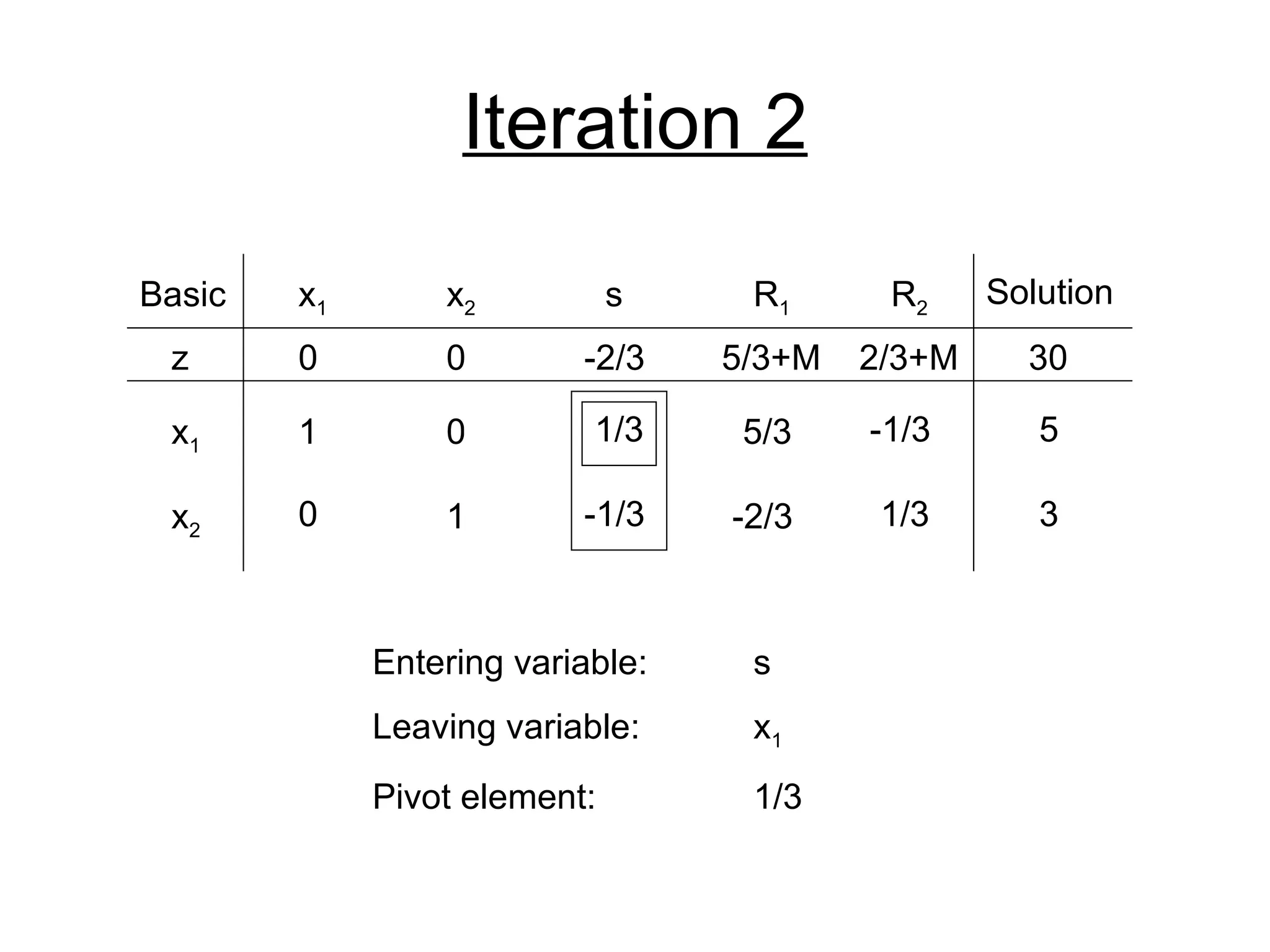 Iteration 2

| Basic | $x_1$ | $x_2$ | s | $R_1$ | $R_2$ | Solution |
|---|---|---|---|---|---|---|
| z | 0 | 0 | -2/3 | 5/3+M | 2/3+M | 30 |
| $x_1$ | 1 | 0 | 1/3 | 5/3 | -1/3 | 5 |
| $x_2$ | 0 | 1 | -1/3 | -2/3 | 1/3 | 3 |

Entering variable: s

Leaving variable: $x_1$

Pivot element: 1/3